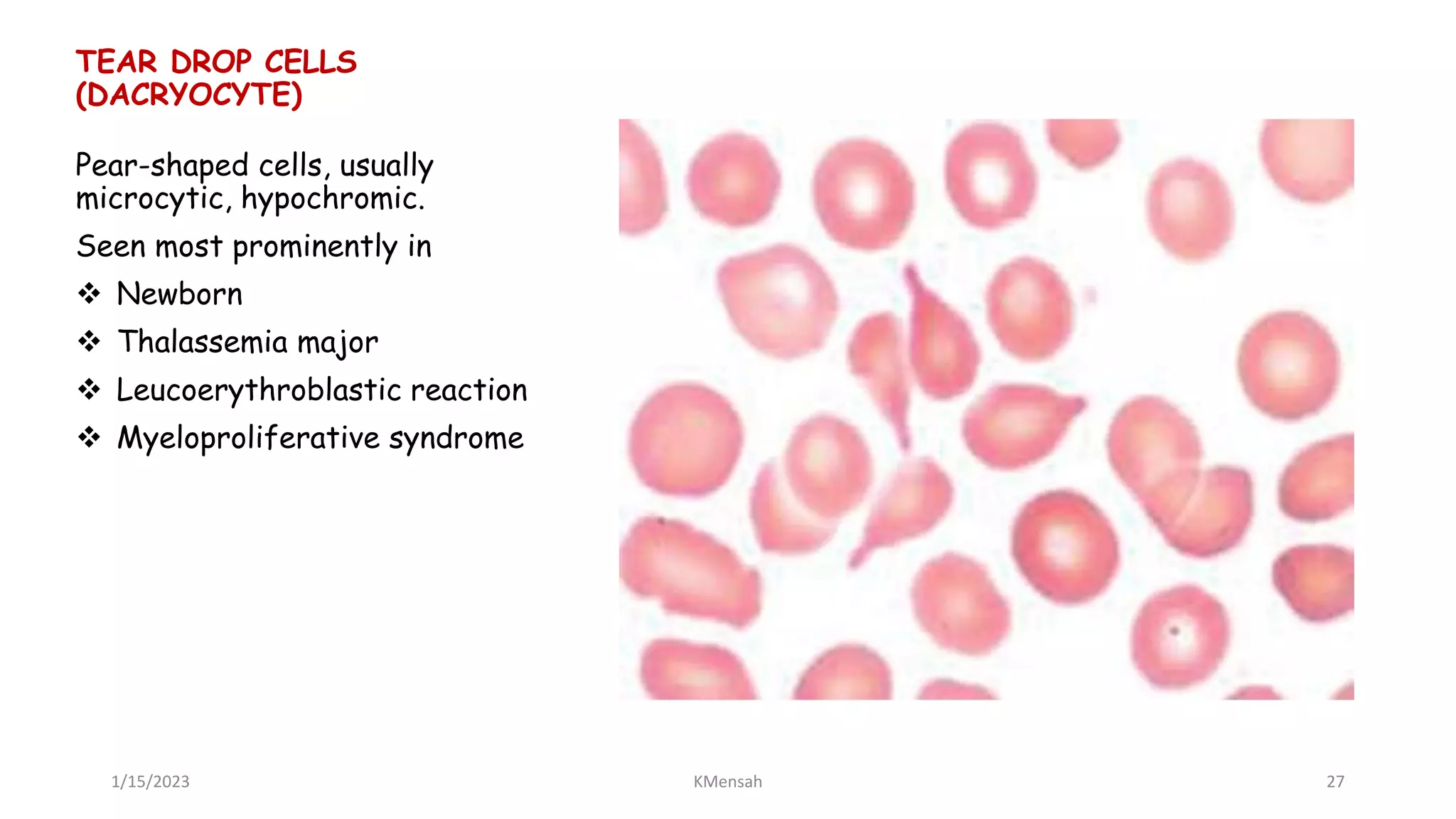 TEAR DROP CELLS (DACRYOCYTE)

Pear-shaped cells, usually microcytic, hypochromic.

Seen most prominently in

❖ Newborn

❖ Thalassemia major

❖ Leucoerythroblastic reaction

❖ Myeloproliferative syndrome

1/15/2023

KMensah

27